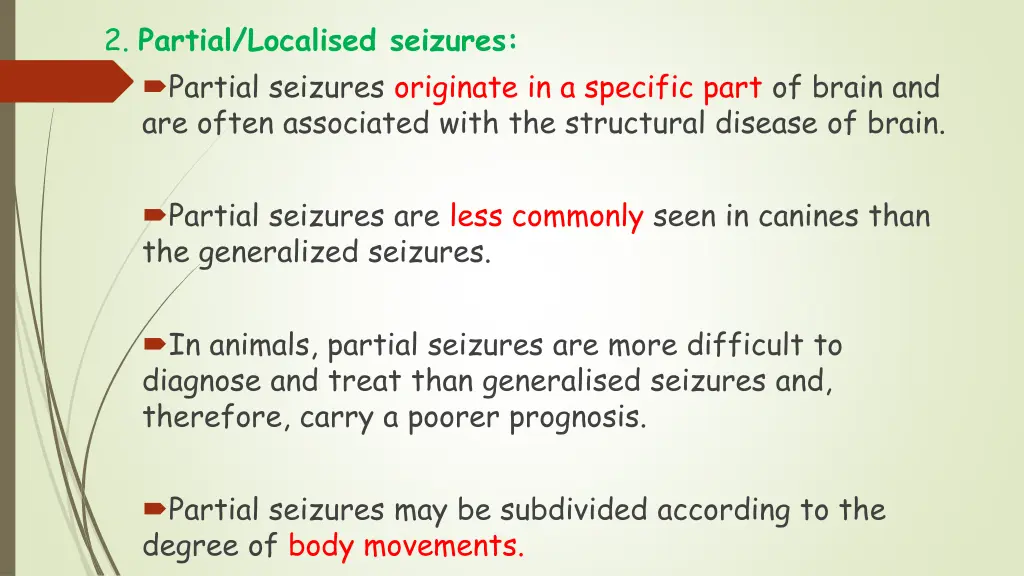 2. Partial/Localised seizures:

Partial seizures originate in a specific part of brain and are often associated with the structural disease of brain.

Partial seizures are less commonly seen in canines than the generalized seizures.

In animals, partial seizures are more difficult to diagnose and treat than generalised seizures and, therefore, carry a poorer prognosis.

Partial seizures may be subdivided according to the degree of body movements.